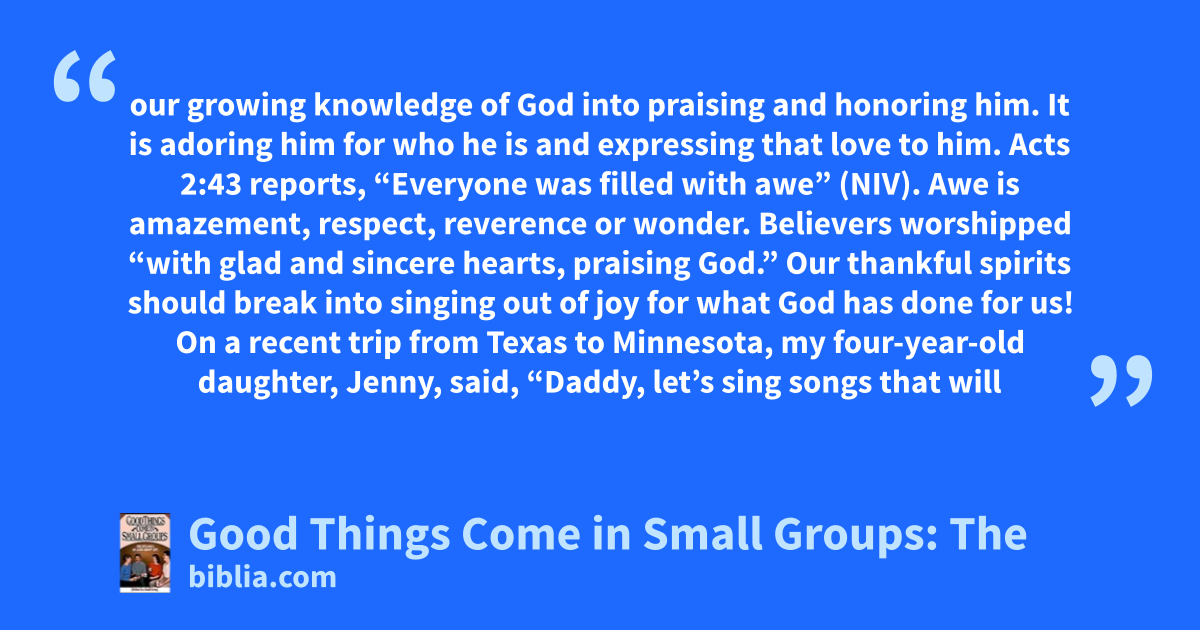 “

our growing knowledge of God into praising and honoring him. It is adoring him for who he is and expressing that love to him. Acts 2:43 reports, “Everyone was filled with awe” (NIV). Awe is amazement, respect, reverence or wonder. Believers worshipped “with glad and sincere hearts, praising God.” Our thankful spirits should break into singing out of joy for what God has done for us! On a recent trip from Texas to Minnesota, my four-year-old daughter, Jenny, said, “Daddy, let’s sing songs that will

”

GOOD THINGS COME IN SMALL GROUPS

Good Things Come in Small Groups: The

biblia.com